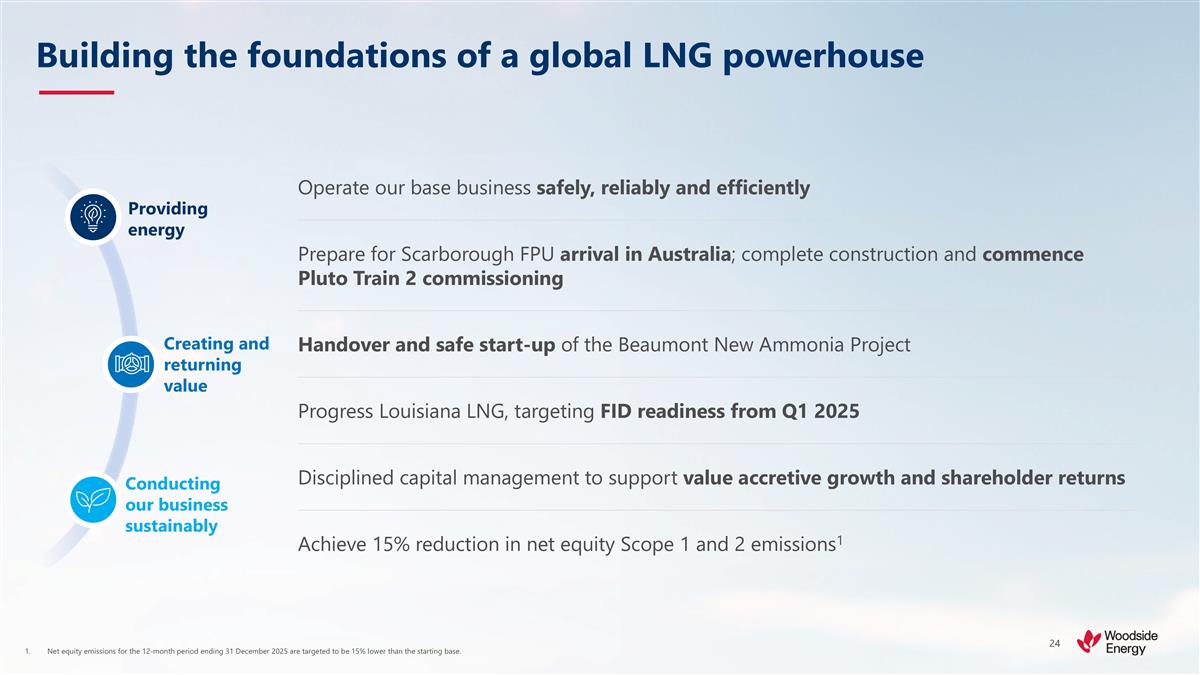 Building the foundations of a global LNG powerhouse

Providing energy

Creating and returning value

Conducting our business sustainably

Operate our base business safely, reliably and efficiently

Prepare for Scarborough FPU arrival in Australia; complete construction and commence Pluto Train 2 commissioning

Handover and safe start-up of the Beaumont New Ammonia Project

Progress Louisiana LNG, targeting FID readiness from Q1 2025

Disciplined capital management to support value accretive growth and shareholder returns

Achieve 15% reduction in net equity Scope 1 and 2 emissions$^1$

1. Net equity emissions for the 12-month period ending 31 December 2025 are targeted to be 15% lower than the starting base.

24

Woodside Energy